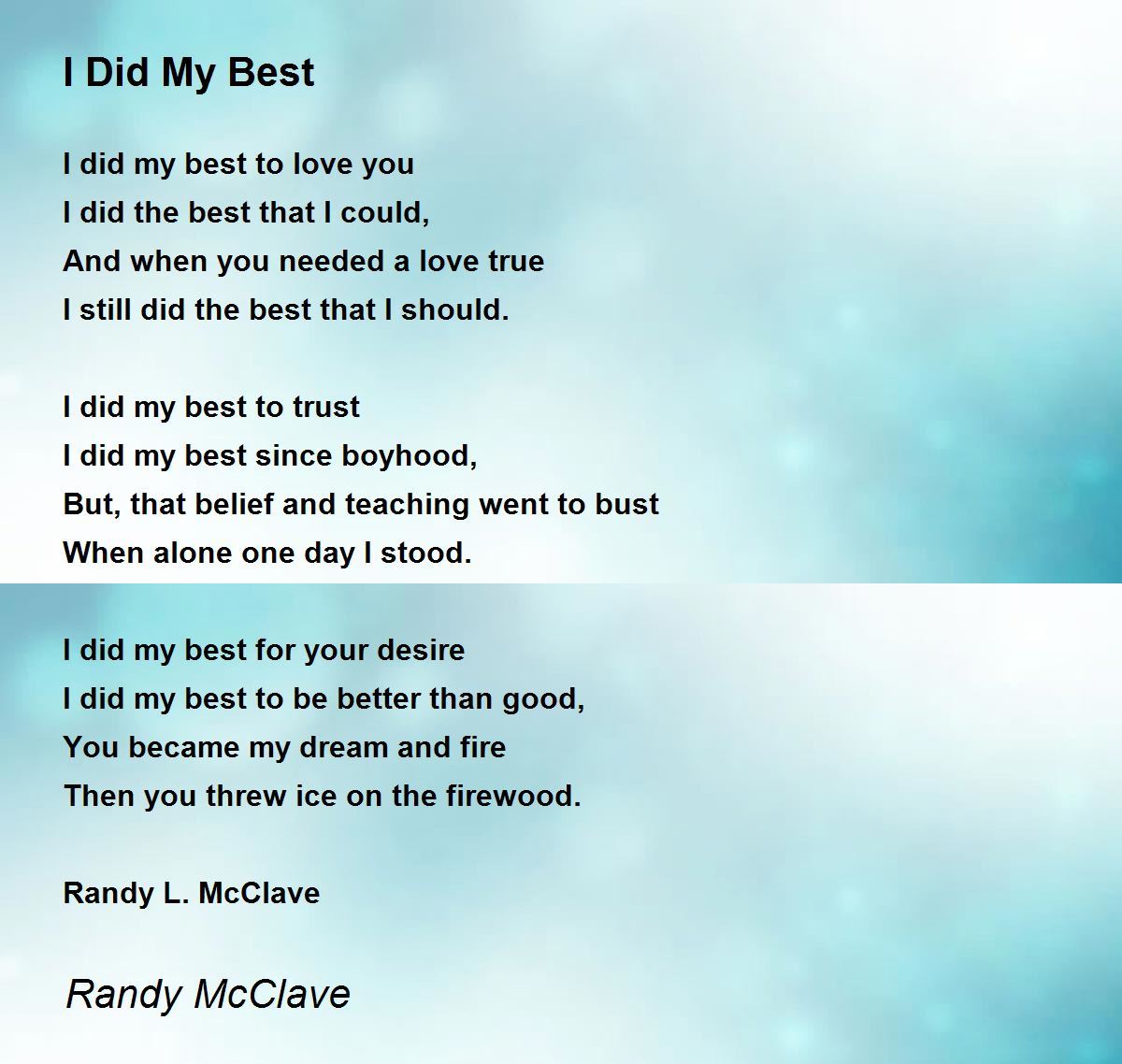 I Did My Best

I did my best to love you
I did the best that I could,
And when you needed a love true
I still did the best that I should.

I did my best to trust
I did my best since boyhood,
But, that belief and teaching went to bust
When alone one day I stood.

I did my best for your desire
I did my best to be better than good,
You became my dream and fire
Then you threw ice on the firewood.

Randy L. McClave

Randy McClave